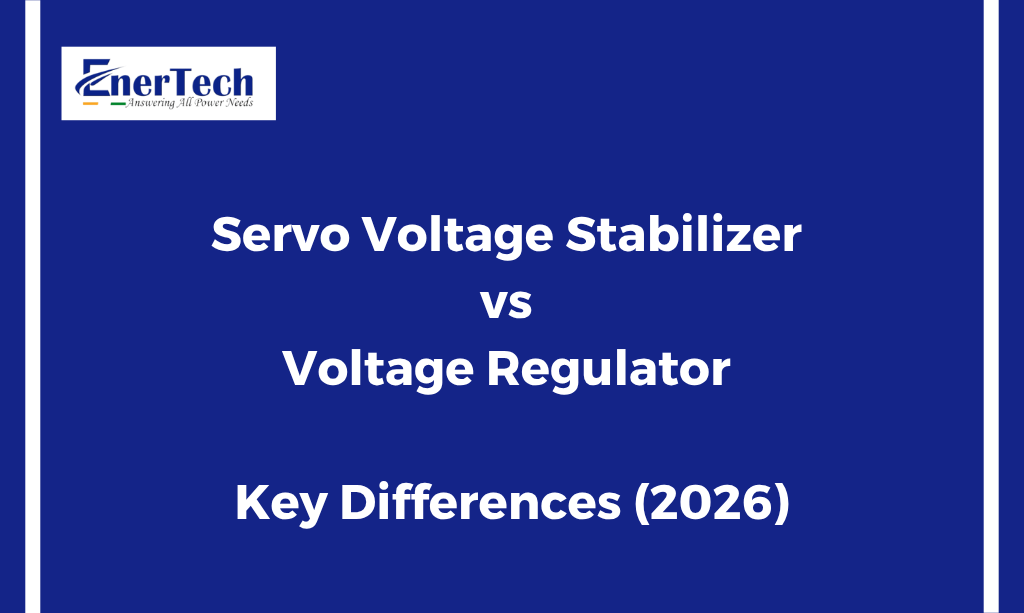 EnerTech
Answering All Power Needs

Servo Voltage Stabilizer
vs
Voltage Regulator

Key Differences (2026)